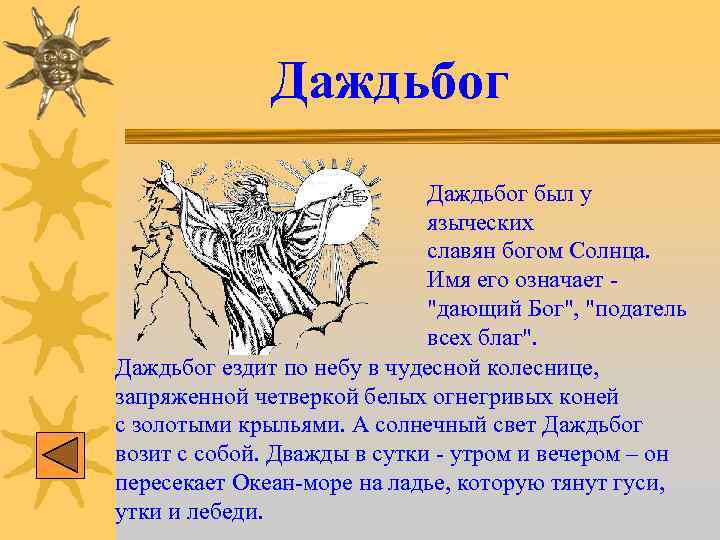 Даждьбог

Даждьбог был у языческих славян богом Солнца. Имя его означает - "дающий Бог", "податель всех благ".

Даждьбог ездит по небу в чудесной колеснице, запряженной четверкой белых огнегривых коней с золотыми крыльями. А солнечный свет Даждьбог возит с собой. Дважды в сутки - утром и вечером – он пересекает Океан-море на ладье, которую тянут гуси, утки и лебеди.